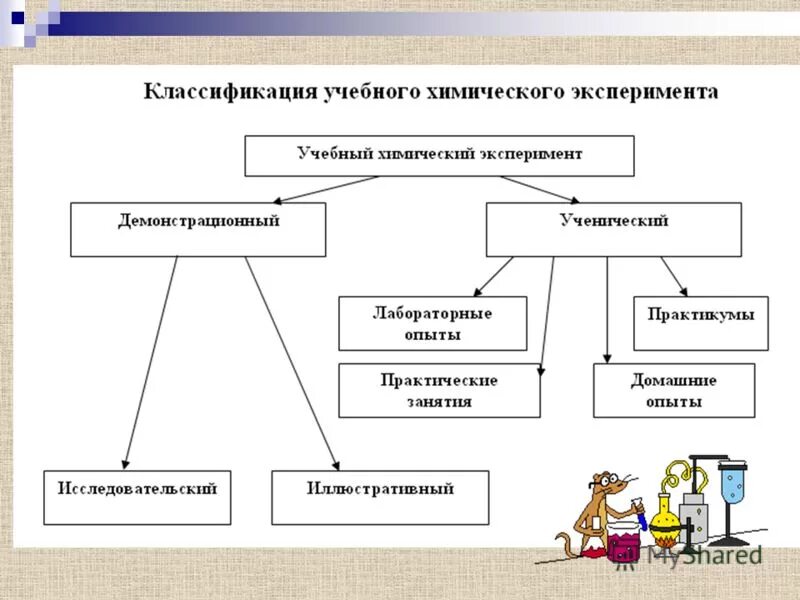 Классификация учебного химического эксперимента

Учебный химический эксперимент

Демонстрационный

Ученический

Лабораторные опыты

Практикумы

Практические занятия

Домашние опыты

Исследовательский

Иллюстративный

MyShared